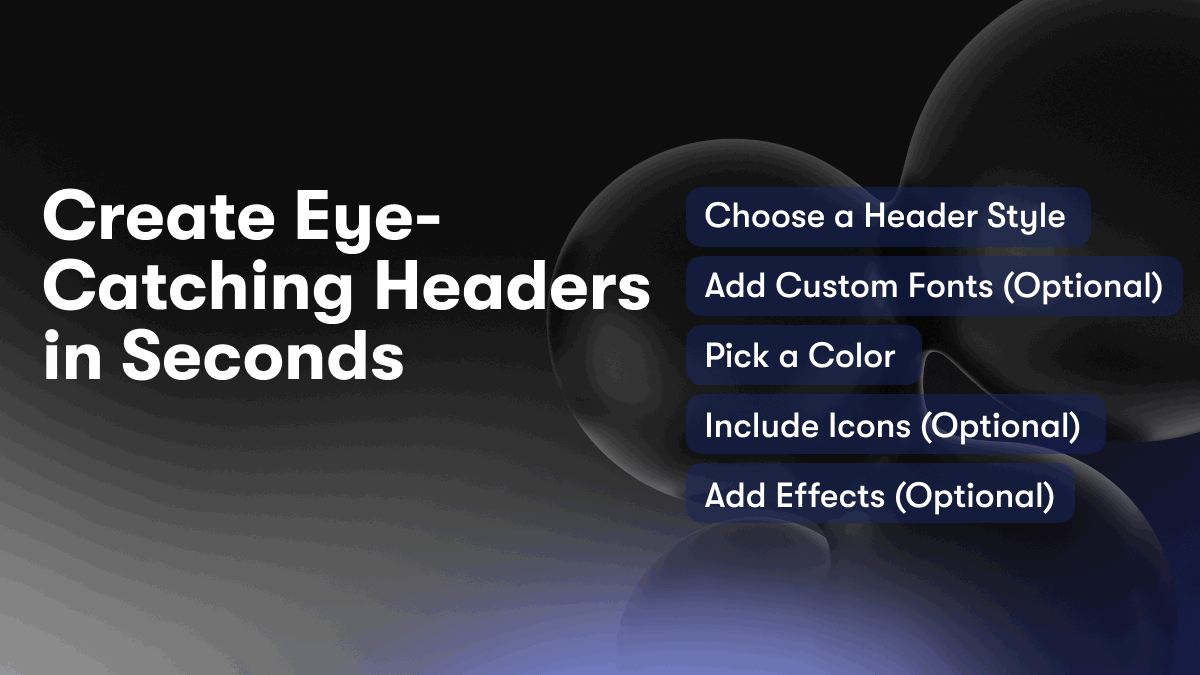 Create Eye-Catching Headers in Seconds

Choose a Header Style

Add Custom Fonts (Optional)

Pick a Color

Include Icons (Optional)

Add Effects (Optional)